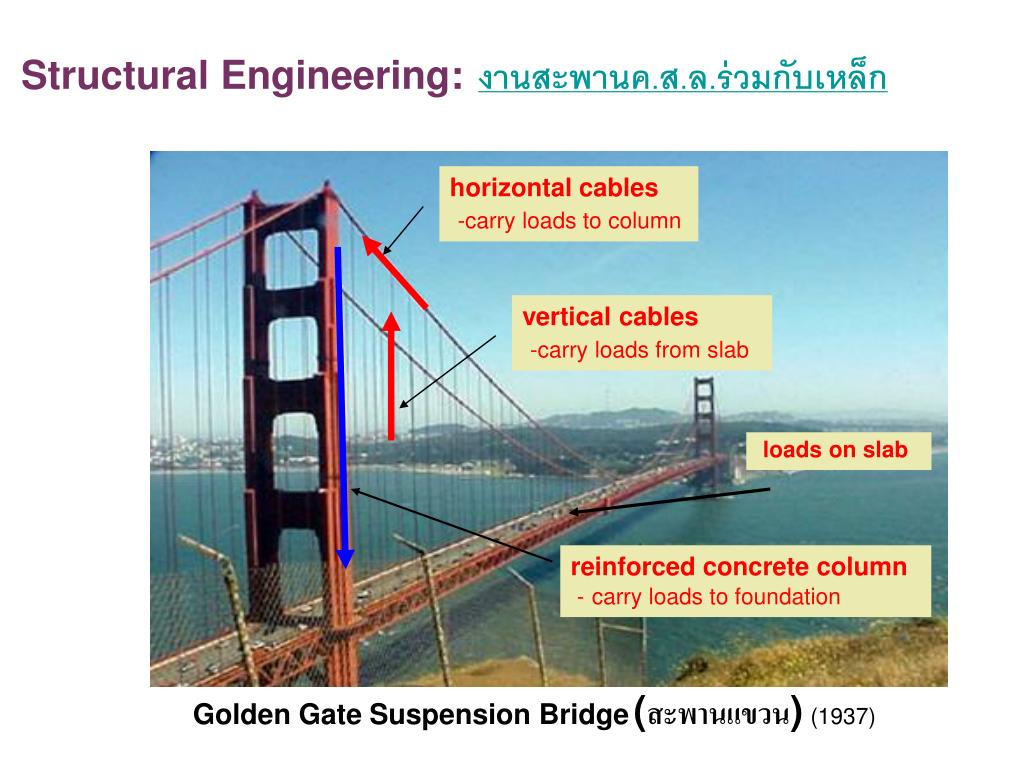 Structural Engineering: งานสะพานค.ส.ล.ร่วมกับเหล็ก

horizontal cables
-carry loads to column

vertical cables
-carry loads from slab

loads on slab

reinforced concrete column
- carry loads to foundation

Golden Gate Suspension Bridge (สะพานแขวน) (1937)